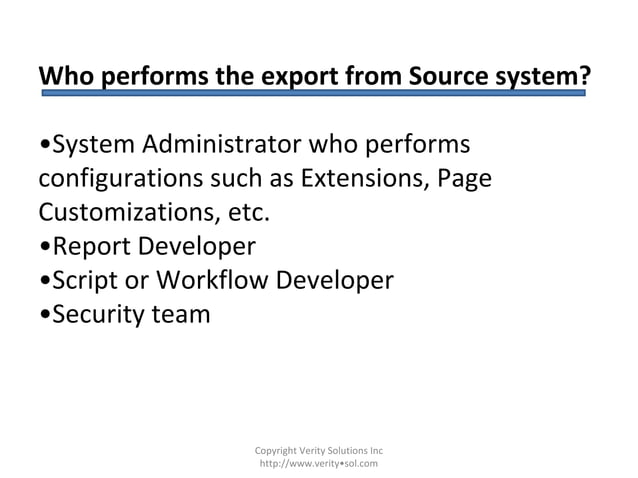 Who performs the export from Source system?

•System Administrator who performs configurations such as Extensions, Page Customizations, etc.
•Report Developer
•Script or Workflow Developer
•Security team

Copyright Verity Solutions Inc
http://www.verity•sol.com